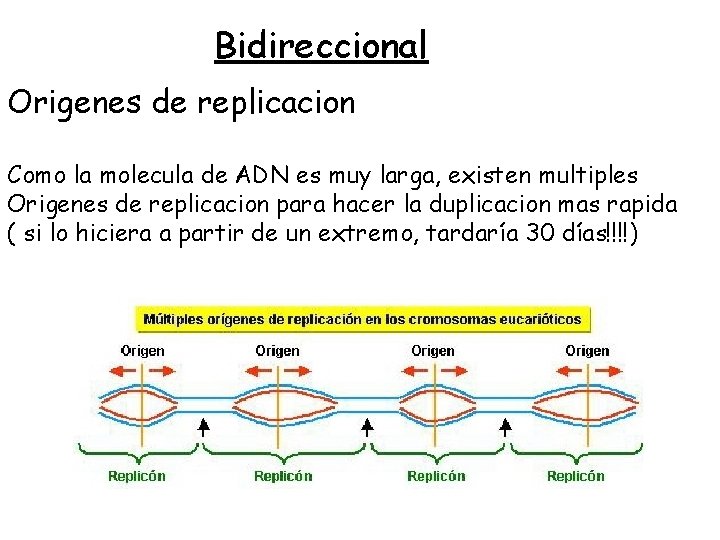 Bidireccional

Origenes de replicacion

Como la molecula de ADN es muy larga, existen multiples Origenes de replicacion para hacer la duplicacion mas rapida ( si lo hiciera a partir de un extremo, tardaría 30 días!!!!)

Múltiples orígenes de replicación en los cromosomas eucarióticos

Origen

Origen

Origen

Origen

Replicón

Replicón

Replicón

Replicón